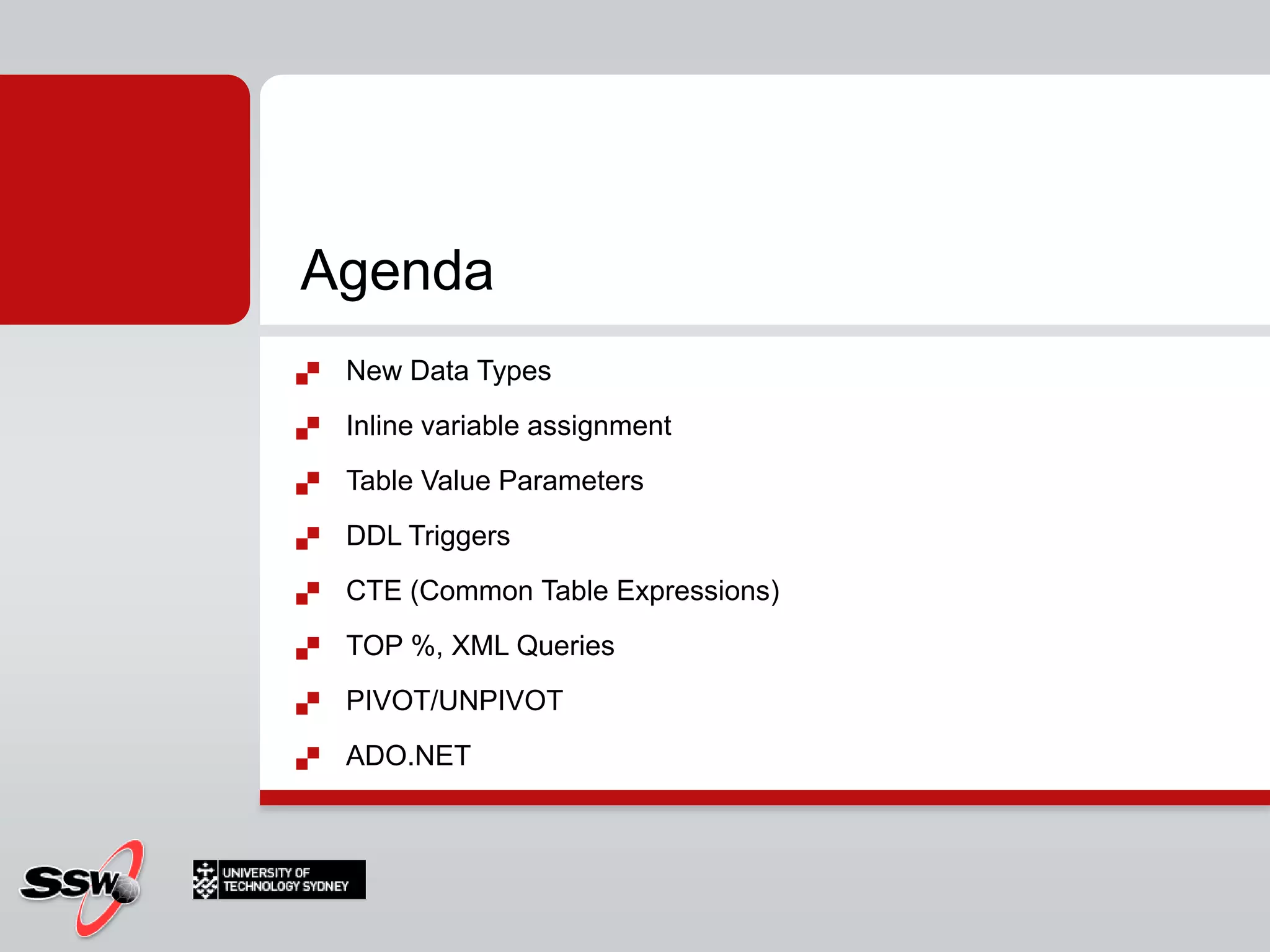 Agenda

New Data Types
Inline variable assignment
Table Value Parameters
DDL Triggers
CTE (Common Table Expressions)
TOP %, XML Queries
PIVOT/UNPIVOT
ADO.NET

SSW

UNIVERSITY OF TECHNOLOGY SYDNEY